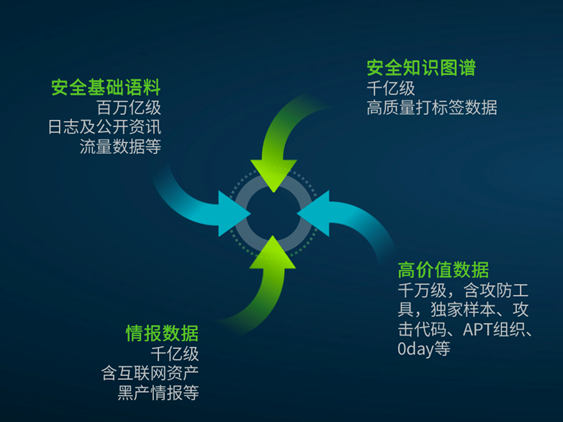 安全基础语料
百万亿级
日志及公开资讯
流量数据等

安全知识图谱
千亿级
高质量打标签数据

高价值数据
千万级，含攻防工具，独家样本、攻击代码、APT组织、0day等

情报数据
千亿级
含互联网资产
黑产情报等